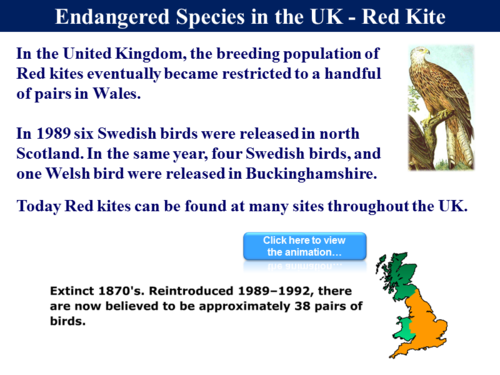 Endangered Species in the UK - Red Kite

In the United Kingdom, the breeding population of Red kites eventually became restricted to a handful of pairs in Wales.

In 1989 six Swedish birds were released in north Scotland. In the same year, four Swedish birds, and one Welsh bird were released in Buckinghamshire.

Today Red kites can be found at many sites throughout the UK.

Click here to view the animation…

Extinct 1870's. Reintroduced 1989–1992, there are now believed to be approximately 38 pairs of birds.